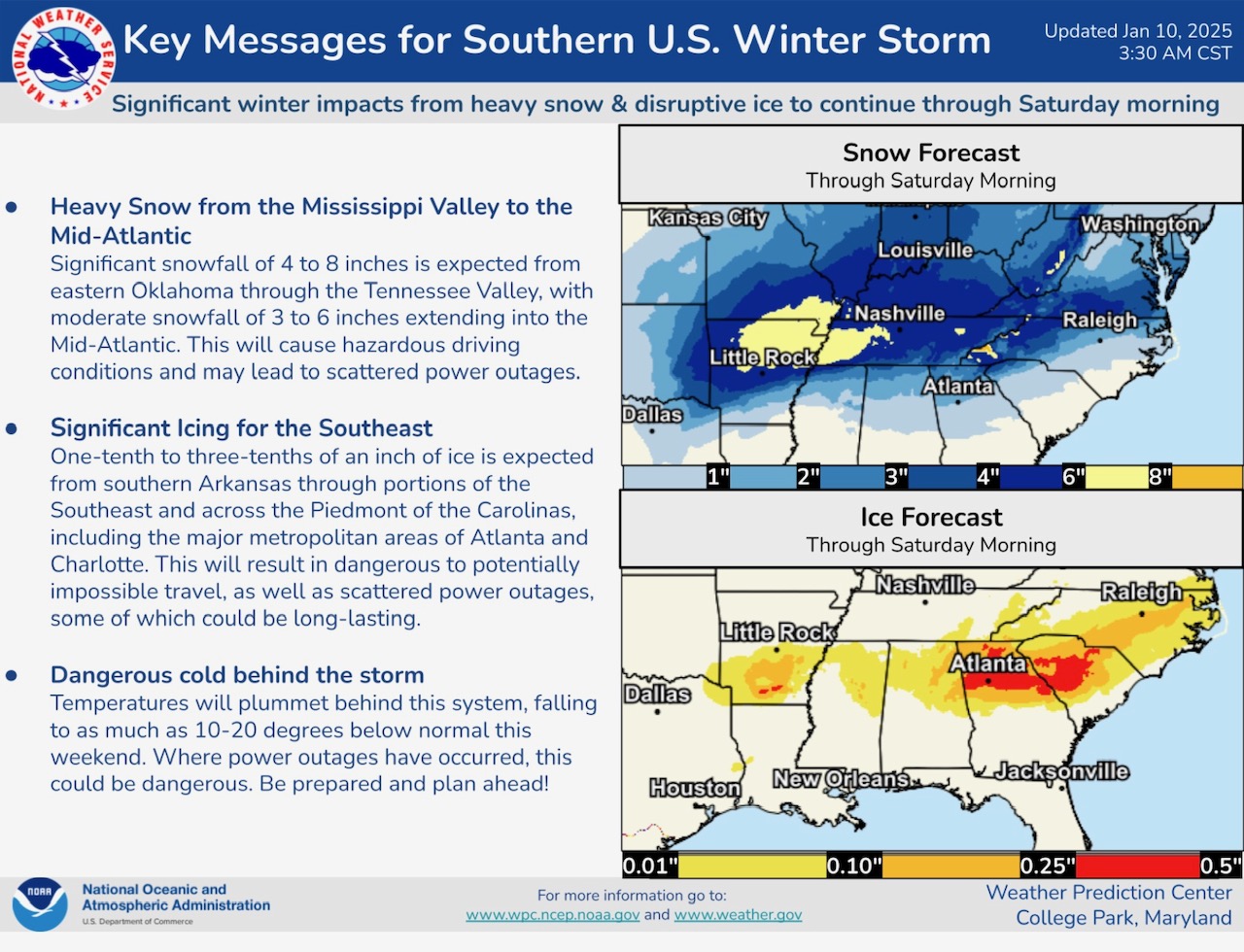 NATIONAL WEATHER SERVICE

Key Messages for Southern U.S. Winter Storm

Updated Jan 10, 2025
3:30 AM CST

Significant winter impacts from heavy snow & disruptive ice to continue through Saturday morning

• Heavy Snow from the Mississippi Valley to the Mid-Atlantic
Significant snowfall of 4 to 8 inches is expected from eastern Oklahoma through the Tennessee Valley, with moderate snowfall of 3 to 6 inches extending into the Mid-Atlantic. This will cause hazardous driving conditions and may lead to scattered power outages.

• Significant Icing for the Southeast
One-tenth to three-tenths of an inch of ice is expected from southern Arkansas through portions of the Southeast and across the Piedmont of the Carolinas, including the major metropolitan areas of Atlanta and Charlotte. This will result in dangerous to potentially impossible travel, as well as scattered power outages, some of which could be long-lasting.

• Dangerous cold behind the storm
Temperatures will plummet behind this system, falling to as much as 10-20 degrees below normal this weekend. Where power outages have occurred, this could be dangerous. Be prepared and plan ahead!

Snow Forecast
Through Saturday Morning

Kansas City
Louisville
Washington
Nashville
Raleigh
Little Rock
Atlanta
Dallas

1" 2" 3" 4" 6" 8"

Ice Forecast
Through Saturday Morning

Nashville
Raleigh
Little Rock
Atlanta
Dallas
Houston
New Orleans
Jacksonville

0.01" 0.10" 0.25" 0.5"

NOAA
National Oceanic and Atmospheric Administration
U.S. Department of Commerce

For more information go to:
www.wpc.ncep.noaa.gov and www.weather.gov

Weather Prediction Center
College Park, Maryland